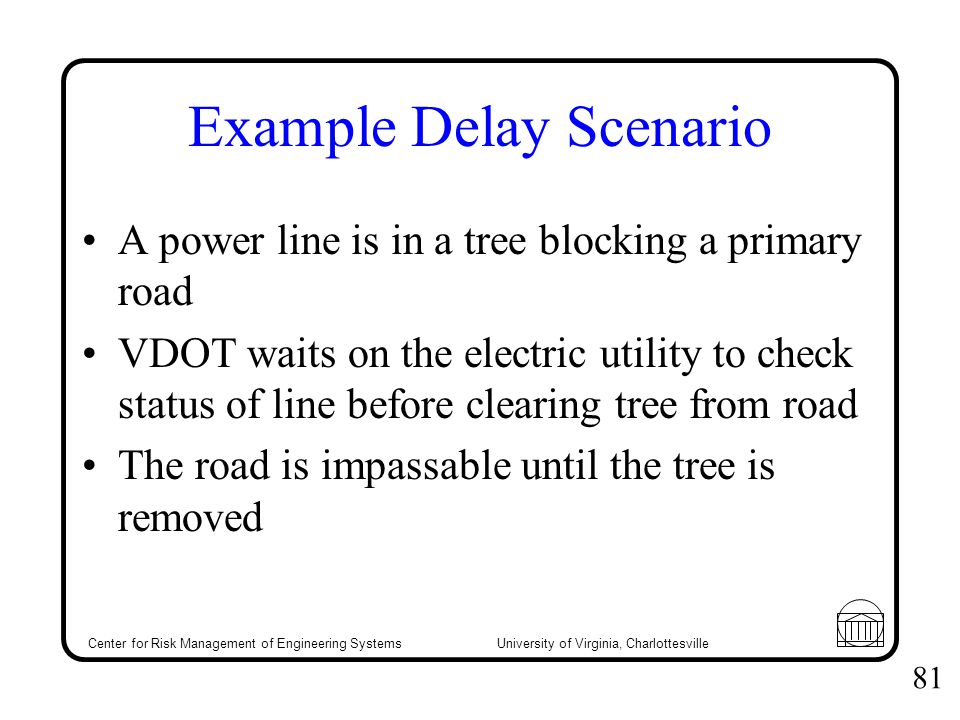 Example Delay Scenario

• A power line is in a tree blocking a primary road

• VDOT waits on the electric utility to check status of line before clearing tree from road

• The road is impassable until the tree is removed

Center for Risk Management of Engineering Systems

University of Virginia, Charlottesville

81